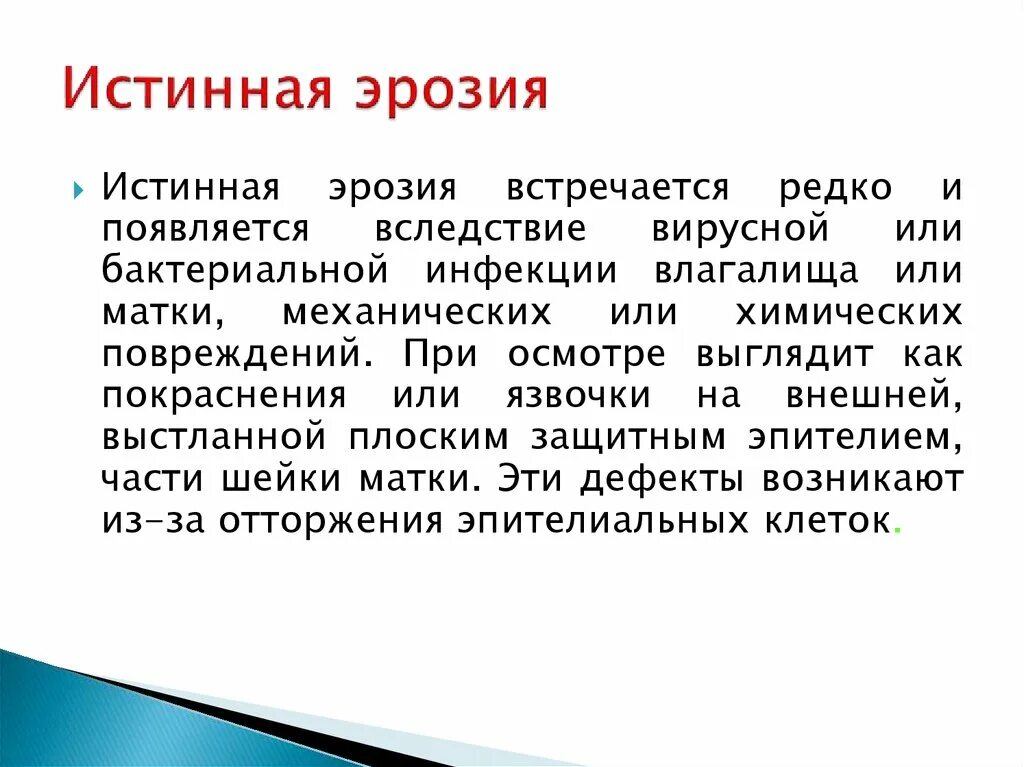 Истинная эрозия

Истинная эрозия встречается редко и появляется вследствие вирусной или бактериальной инфекции влагалища или матки, механических или химических повреждений. При осмотре выглядит как покраснения или язвочки на внешней, выстланной плоским защитным эпителием, части шейки матки. Эти дефекты возникают из-за отторжения эпителиальных клеток.